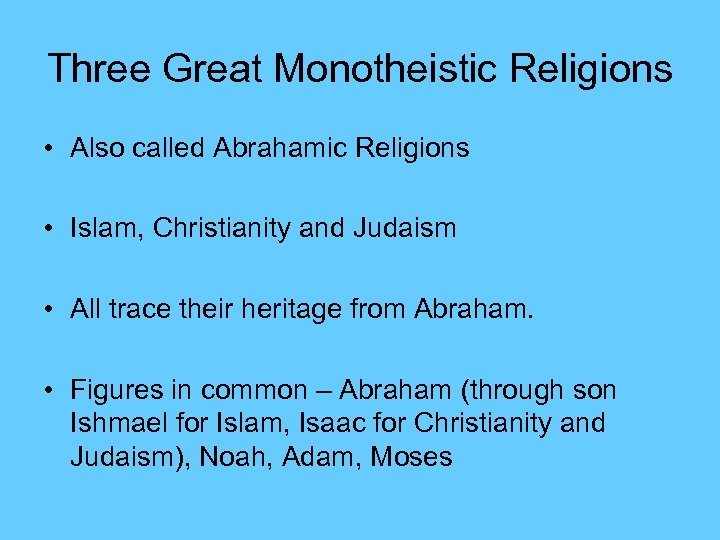 Three Great Monotheistic Religions

• Also called Abrahamic Religions

• Islam, Christianity and Judaism

• All trace their heritage from Abraham.

• Figures in common – Abraham (through son Ishmael for Islam, Isaac for Christianity and Judaism), Noah, Adam, Moses